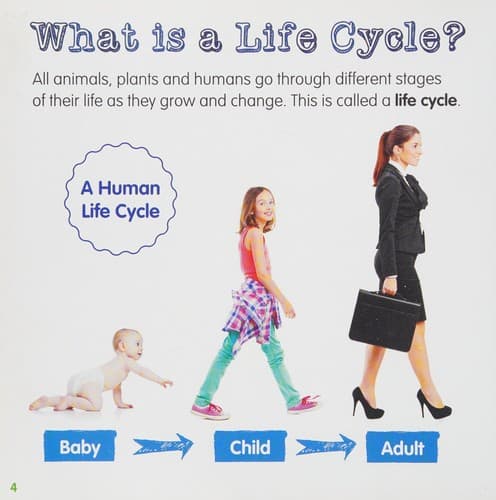 What is a Life Cycle?

All animals, plants and humans go through different stages of their life as they grow and change. This is called a life cycle.

A Human Life Cycle

Baby

Child

Adult

4